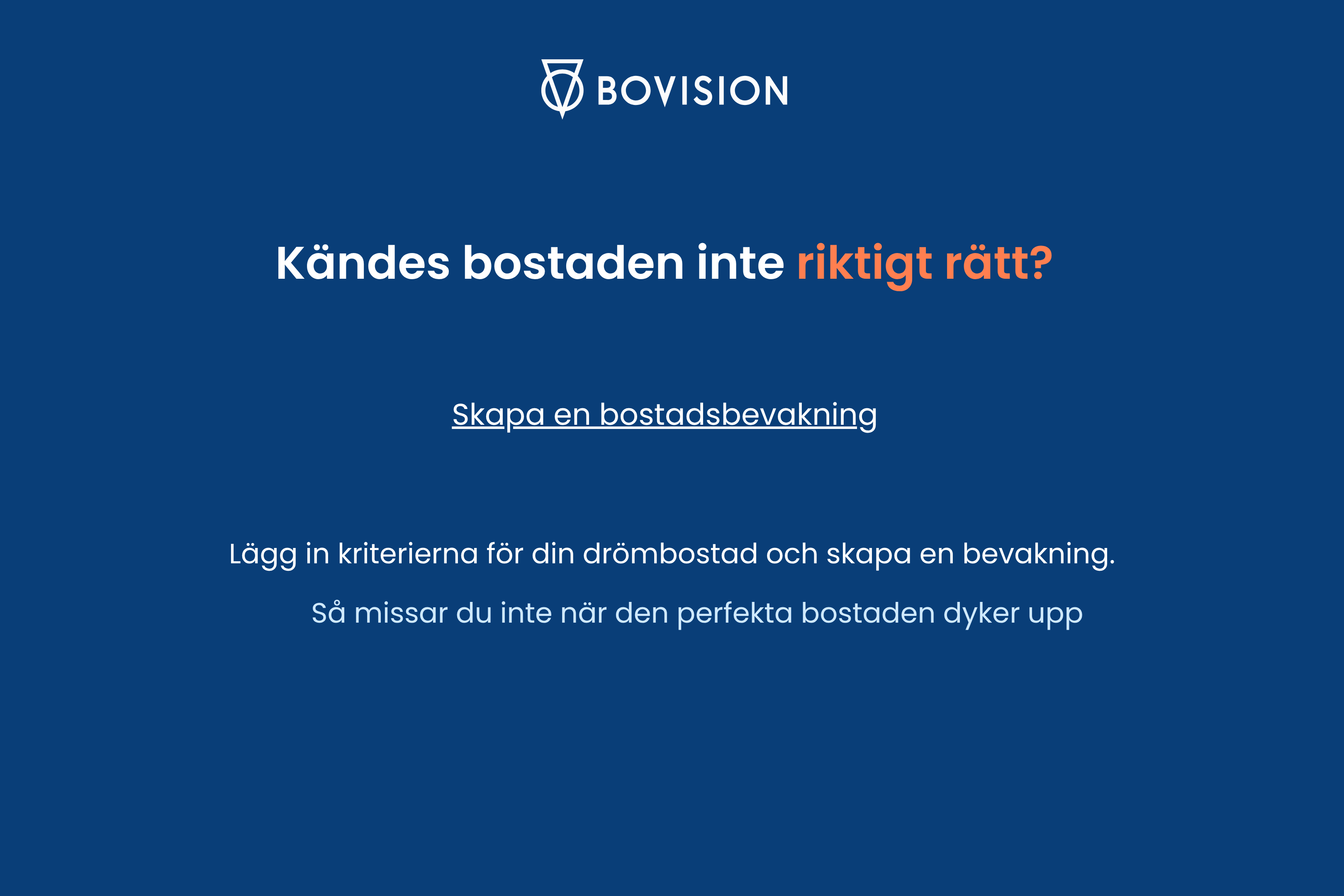 BOVISION

Kändes bostaden inte riktigt rätt?

Skapa en bostadsbevakning

Lägg in kriterierna för din drömbostad och skapa en bevakning.

Så missar du inte när den perfekta bostaden dyker upp